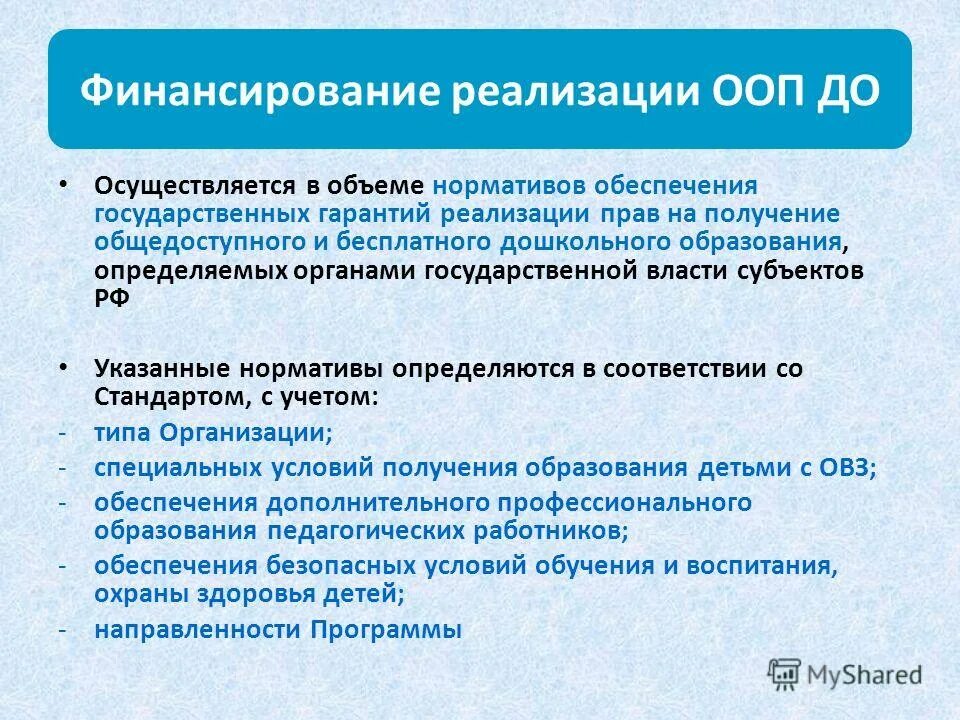 Финансирование реализации ООП ДО

• Осуществляется в объеме нормативов обеспечения государственных гарантий реализации прав на получение общедоступного и бесплатного дошкольного образования, определяемых органами государственной власти субъектов РФ

• Указанные нормативы определяются в соответствии со Стандартом, с учетом:
- типа Организации;
- специальных условий получения образования детьми с ОВЗ;
- обеспечения дополнительного профессионального образования педагогических работников;
- обеспечения безопасных условий обучения и воспитания, охраны здоровья детей;
- направленности Программы

MyShared